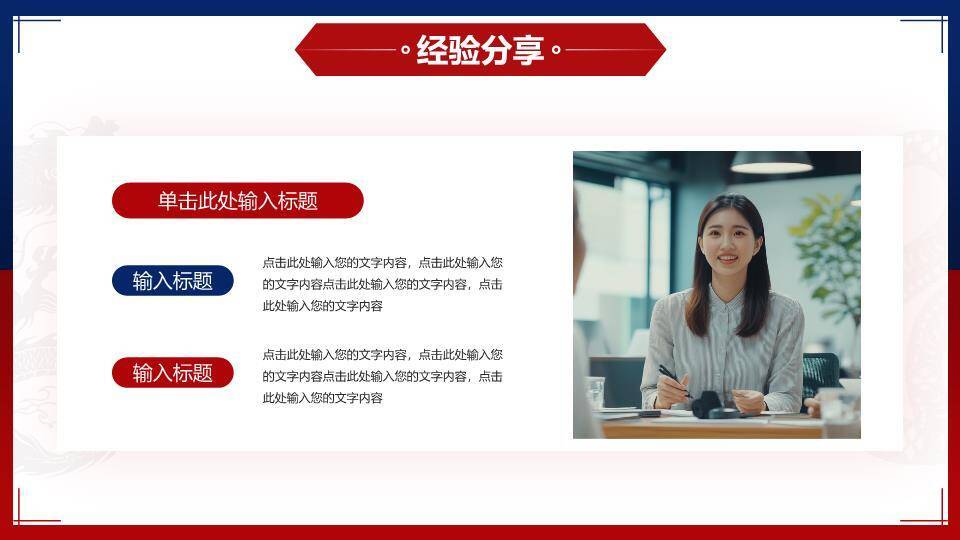 经验分享

单击此处输入标题

输入标题

点击此处输入您的文字内容，点击此处输入您的文字内容点击此处输入您的文字内容，点击此处输入您的文字内容

输入标题

点击此处输入您的文字内容，点击此处输入您的文字内容点击此处输入您的文字内容，点击此处输入您的文字内容